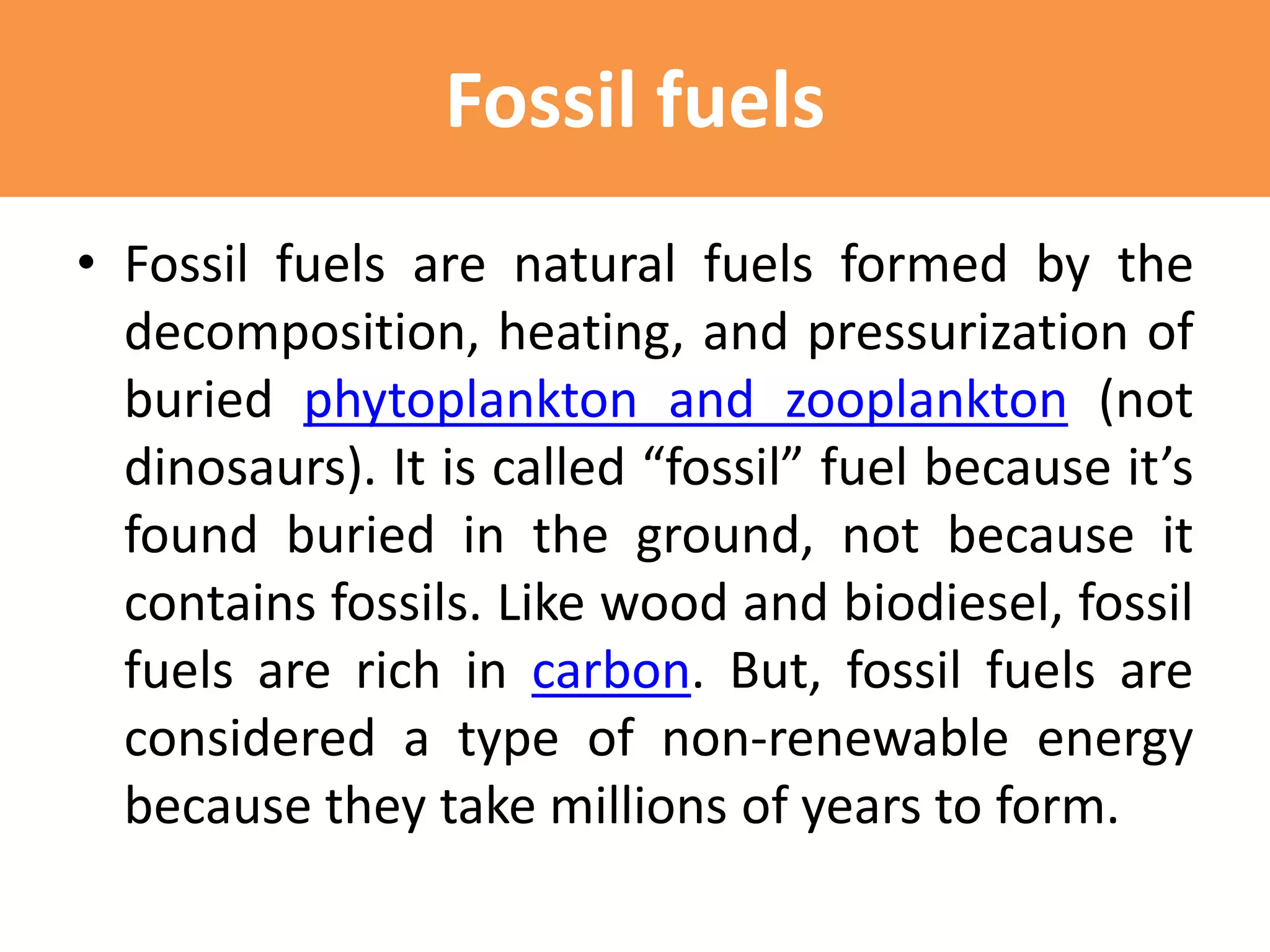 Fossil fuels

• Fossil fuels are natural fuels formed by the decomposition, heating, and pressurization of buried phytoplankton and zooplankton (not dinosaurs). It is called “fossil” fuel because it’s found buried in the ground, not because it contains fossils. Like wood and biodiesel, fossil fuels are rich in carbon. But, fossil fuels are considered a type of non-renewable energy because they take millions of years to form.